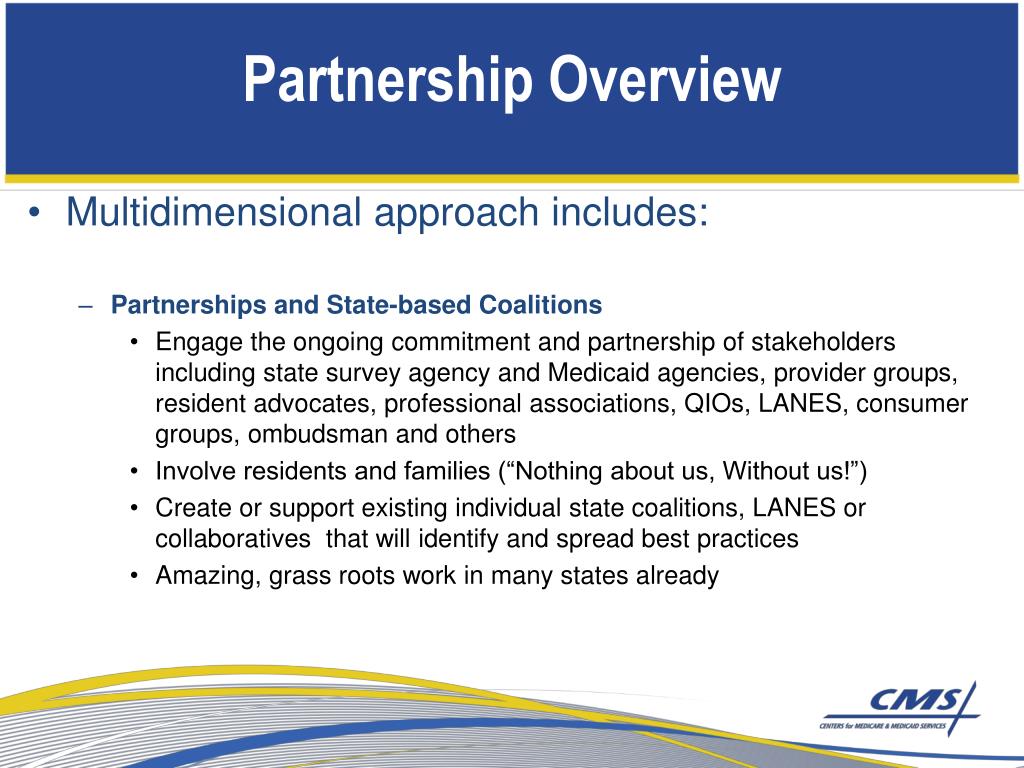 Partnership Overview

• Multidimensional approach includes:

– Partnerships and State-based Coalitions

• Engage the ongoing commitment and partnership of stakeholders including state survey agency and Medicaid agencies, provider groups, resident advocates, professional associations, QIOs, LANES, consumer groups, ombudsman and others

• Involve residents and families (“Nothing about us, Without us!”)

• Create or support existing individual state coalitions, LANES or collaboratives that will identify and spread best practices

• Amazing, grass roots work in many states already

CMS
CENTERS for MEDICARE & MEDICAID SERVICES